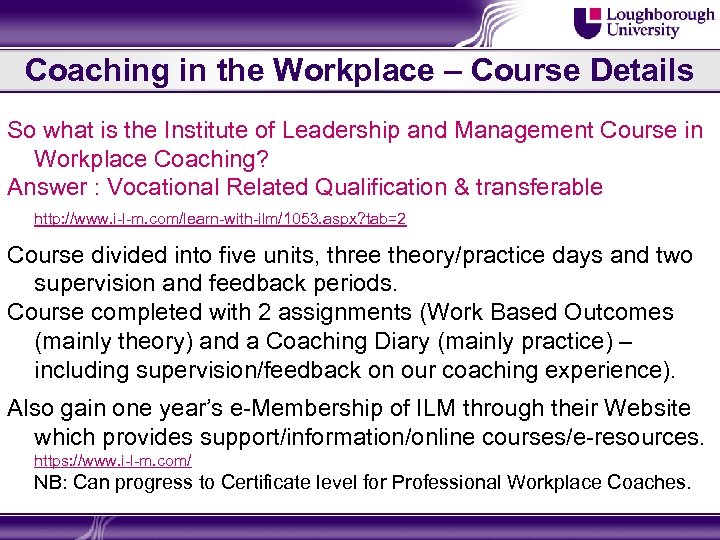 Loughborough University

Coaching in the Workplace – Course Details

So what is the Institute of Leadership and Management Course in Workplace Coaching?
Answer : Vocational Related Qualification & transferable

http://www.i-l-m.com/learn-with-ilm/1053.aspx?tab=2

Course divided into five units, three theory/practice days and two supervision and feedback periods.
Course completed with 2 assignments (Work Based Outcomes (mainly theory) and a Coaching Diary (mainly practice) – including supervision/feedback on our coaching experience).

Also gain one year's e-Membership of ILM through their Website which provides support/information/online courses/e-resources.
https://www.i-l-m.com/
NB: Can progress to Certificate level for Professional Workplace Coaches.